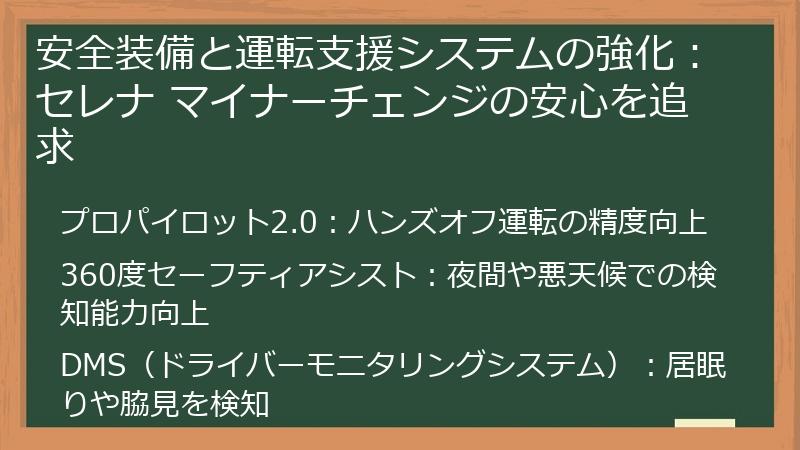 安全装備と運転支援システムの強化：セレナ マイナーチェンジの安心を追求

プロパイロット2.0：ハンズオフ運転の精度向上

360度セーフティアシスト：夜間や悪天候での検知能力向上

DMS（ドライバーモニタリングシステム）：居眠りや脇見を検知